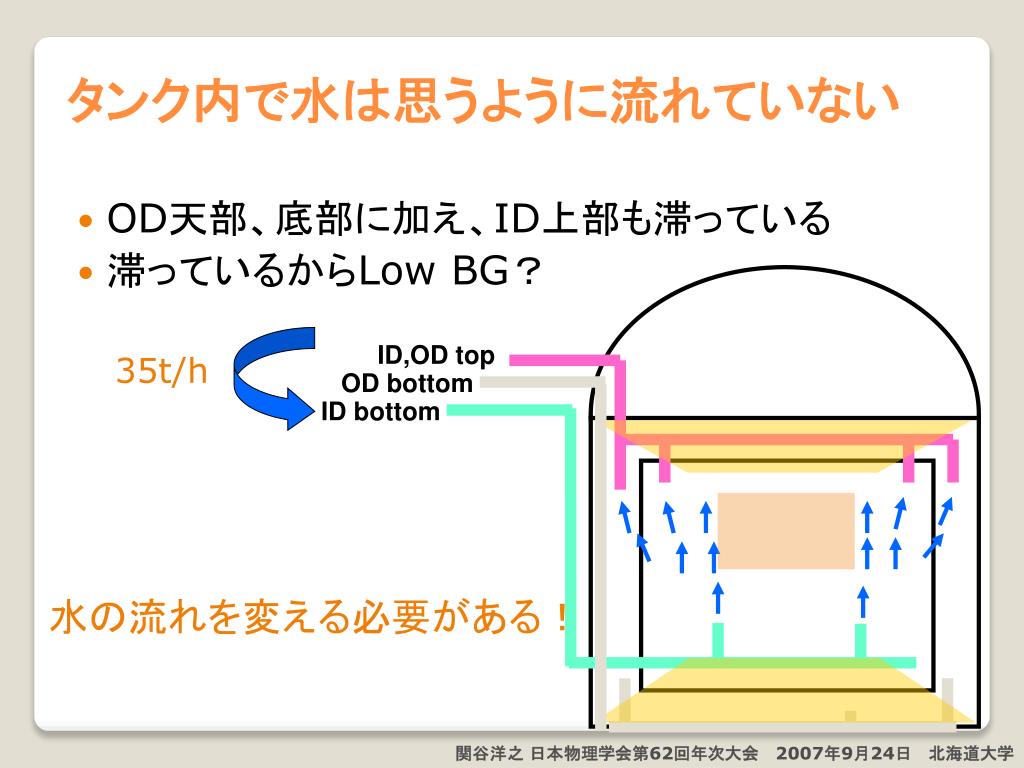 タンク内で水は思うように流れていない

• OD天部、底部に加え、ID上部も滞っている
• 滞っているからLow BG？

35t/h

ID,OD top
OD bottom
ID bottom

水の流れを変える必要がある！

関谷洋之 日本物理学会第62回年次大会 2007年9月24日 北海道大学